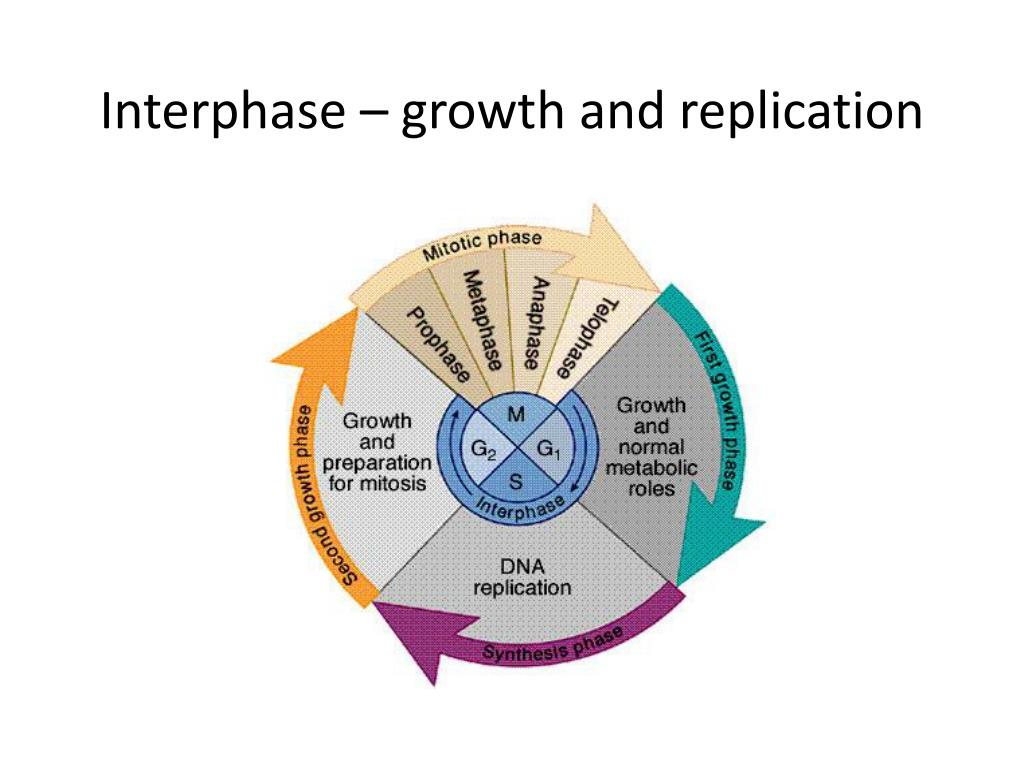 Interphase – growth and replication

Mitotic phase

Prophase

Metaphase

Anaphase

Telophase

First growth phase

Growth and normal metabolic roles

M

$G_2$

$G_1$

S

Interphase

Growth and preparation for mitosis

Second growth phase

DNA replication

Synthesis phase